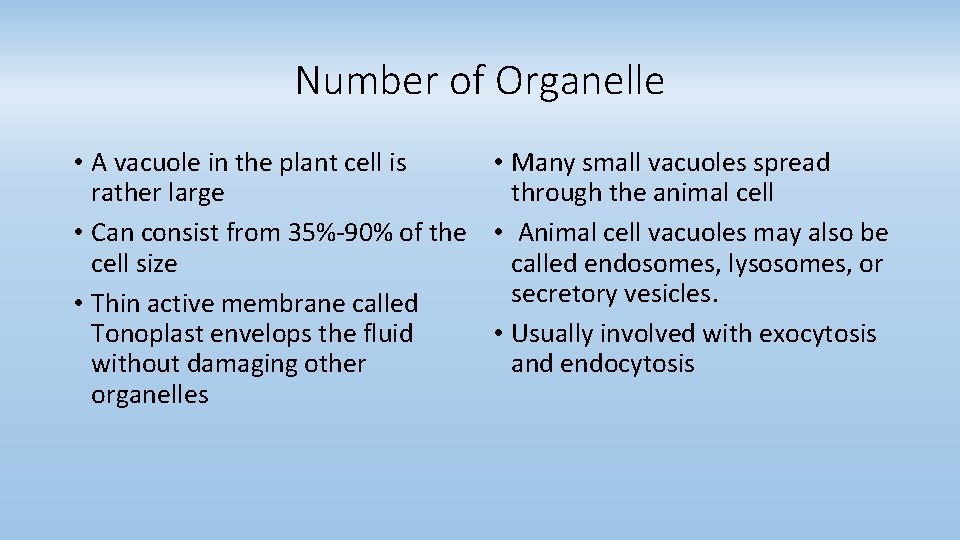 Number of Organelle

• A vacuole in the plant cell is rather large
• Can consist from 35%-90% of the cell size
• Thin active membrane called Tonoplast envelops the fluid without damaging other organelles

• Many small vacuoles spread through the animal cell
• Animal cell vacuoles may also be called endosomes, lysosomes, or secretory vesicles.
• Usually involved with exocytosis and endocytosis